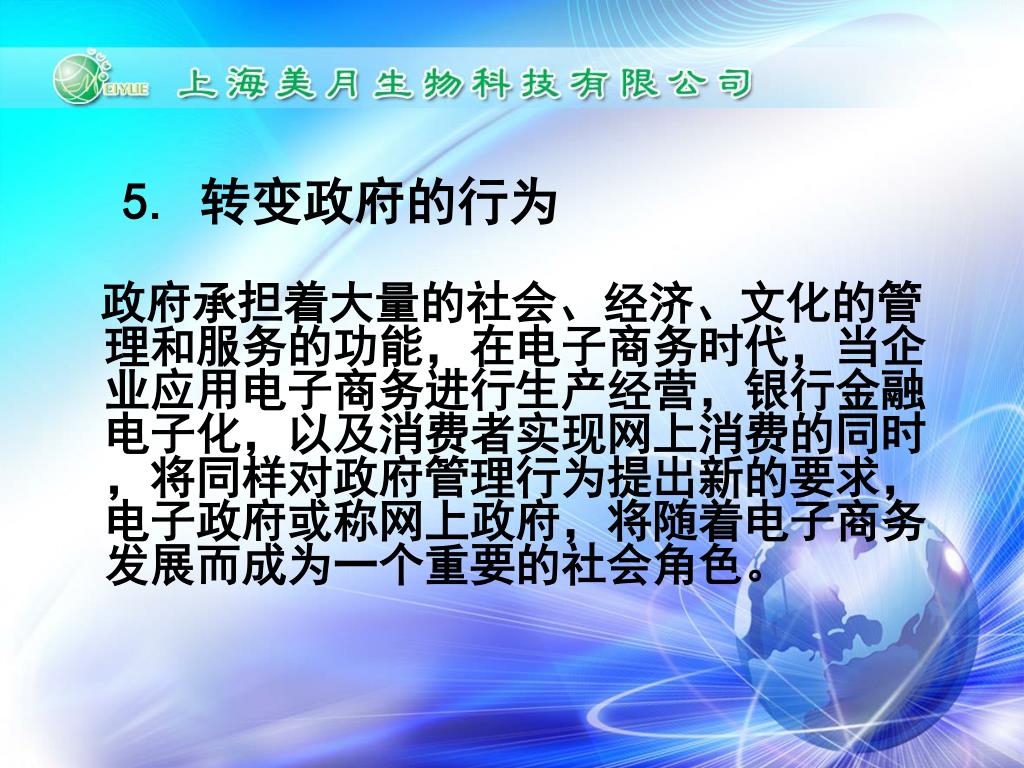 MEIYUE 上海美月生物科技有限公司

5. 转变政府的行为

政府承担着大量的社会、经济、文化的管理和服务的功能，在电子商务时代，当企业应用电子商务进行生产经营，银行金融电子化，以及消费者实现网上消费的同时，将同样对政府管理行为提出新的要求，电子政府或称网上政府，将随着电子商务发展而成为一个重要的社会角色。